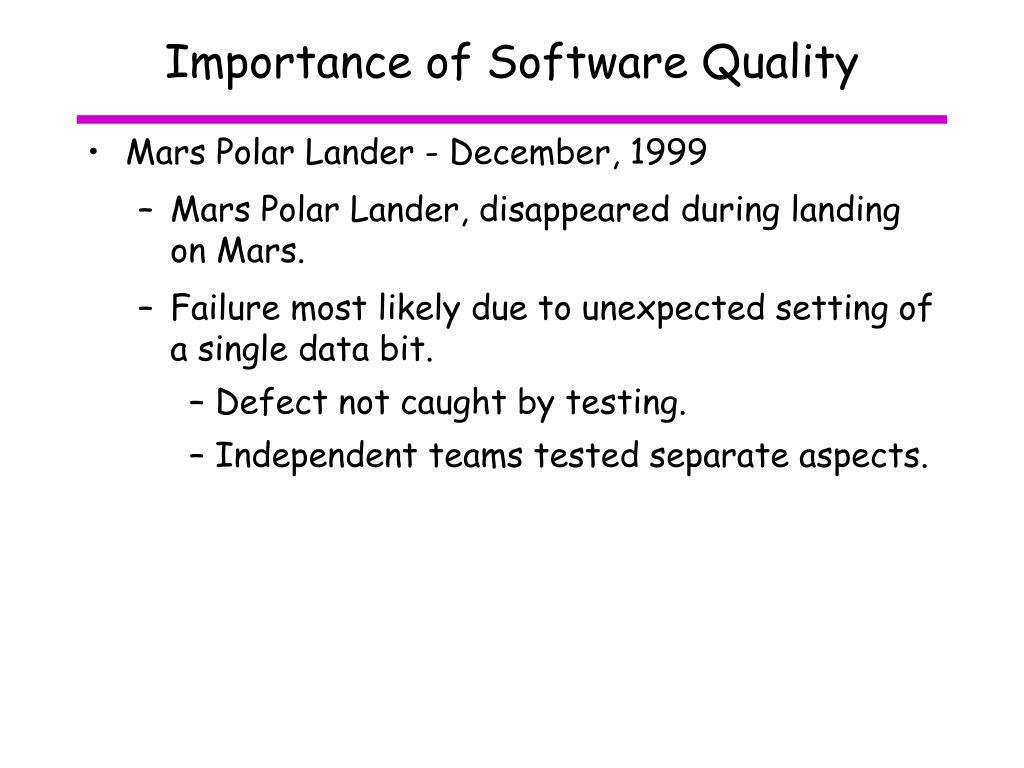 Importance of Software Quality

• Mars Polar Lander - December, 1999

– Mars Polar Lander, disappeared during landing on Mars.

– Failure most likely due to unexpected setting of a single data bit.

– Defect not caught by testing.

– Independent teams tested separate aspects.